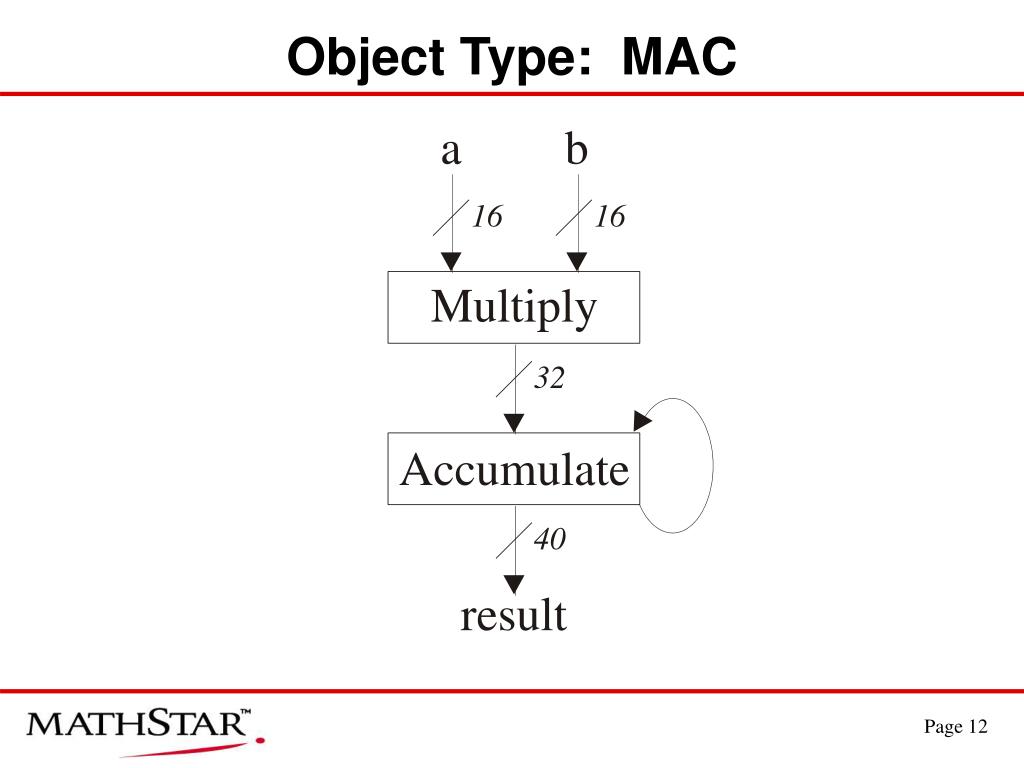 Object Type: MAC

a

b

16

16

Multiply

32

Accumulate

40

result

MATHSTAR™

Page 12